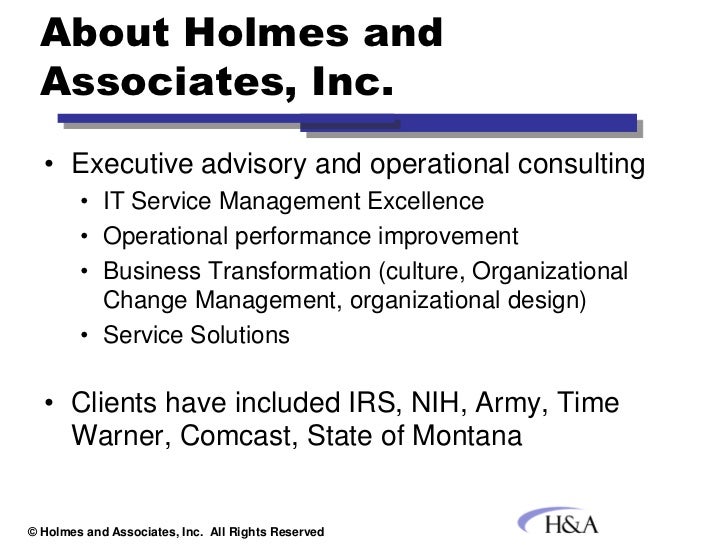 About Holmes and Associates, Inc.

• Executive advisory and operational consulting
  • IT Service Management Excellence
  • Operational performance improvement
  • Business Transformation (culture, Organizational Change Management, organizational design)
  • Service Solutions

• Clients have included IRS, NIH, Army, Time Warner, Comcast, State of Montana

© Holmes and Associates, Inc. All Rights Reserved

H&A